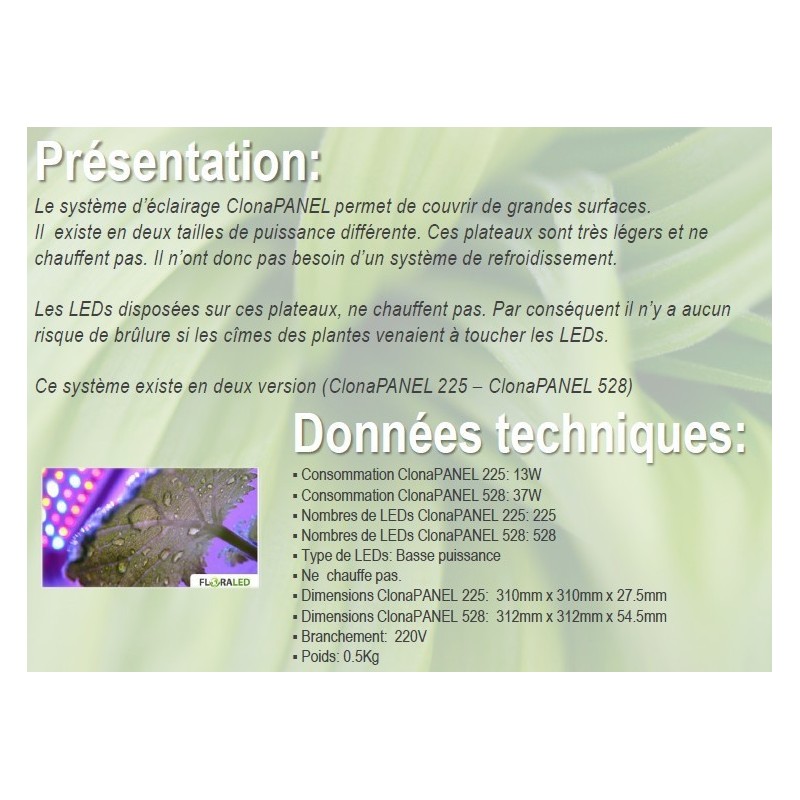 Présentation:
Le système d'éclairage ClonaPANEL permet de couvrir de grandes surfaces. Il existe en deux tailles de puissance différente. Ces plateaux sont très légers et ne chauffent pas. Il n'ont donc pas besoin d'un système de refroidissement.

Les LEDs disposées sur ces plateaux, ne chauffent pas. Par conséquent il n'y a aucun risque de brûlure si les cîmes des plantes venaient à toucher les LEDs.

Ce système existe en deux version (ClonaPANEL 225 – ClonaPANEL 528)

Données techniques:

FLORALED

▪ Consommation ClonaPANEL 225: 13W
▪ Consommation ClonaPANEL 528: 37W
▪ Nombres de LEDs ClonaPANEL 225: 225
▪ Nombres de LEDs ClonaPANEL 528: 528
▪ Type de LEDs: Basse puissance
▪ Ne chauffe pas.
▪ Dimensions ClonaPANEL 225: 310mm x 310mm x 27.5mm
▪ Dimensions ClonaPANEL 528: 312mm x 312mm x 54.5mm
▪ Branchement: 220V
▪ Poids: 0.5Kg